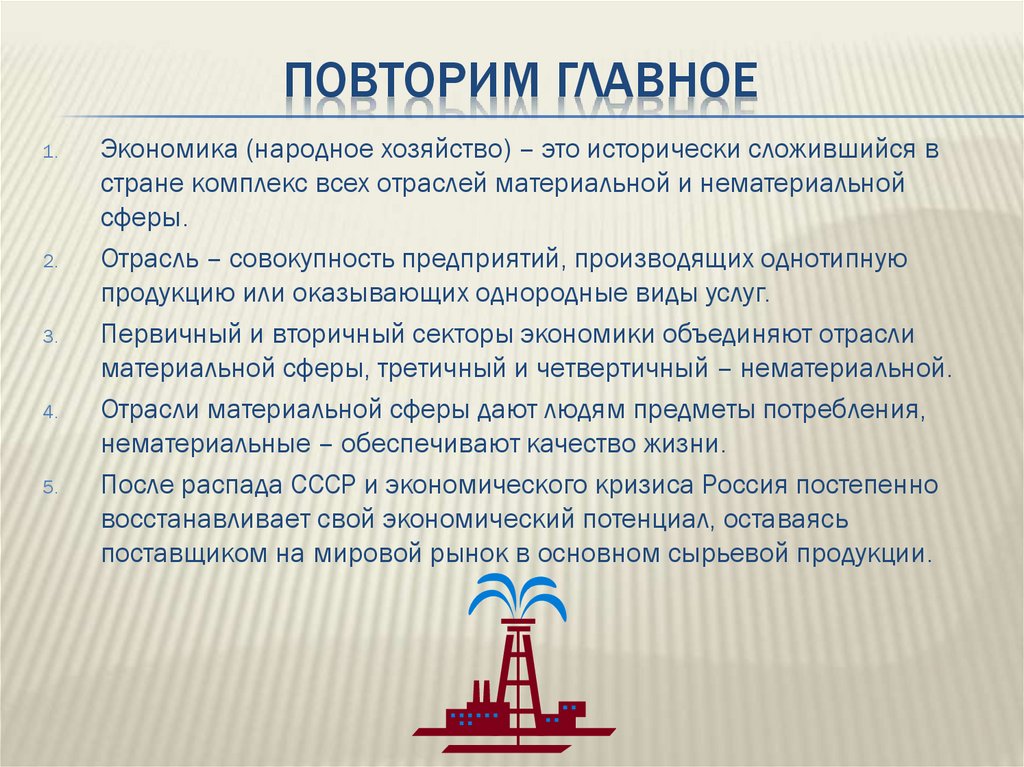 ПОВТОРИМ ГЛАВНОЕ

1. Экономика (народное хозяйство) – это исторически сложившийся в стране комплекс всех отраслей материальной и нематериальной сферы.

2. Отрасль – совокупность предприятий, производящих однотипную продукцию или оказывающих однородные виды услуг.

3. Первичный и вторичный секторы экономики объединяют отрасли материальной сферы, третичный и четвертичный – нематериальной.

4. Отрасли материальной сферы дают людям предметы потребления, нематериальные – обеспечивают качество жизни.

5. После распада СССР и экономического кризиса Россия постепенно восстанавливает свой экономический потенциал, оставаясь поставщиком на мировой рынок в основном сырьевой продукции.